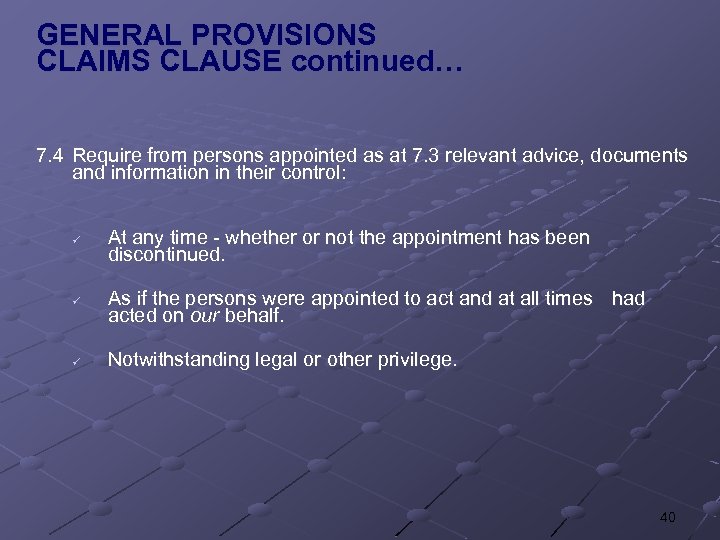 GENERAL PROVISIONS
CLAIMS CLAUSE continued…

7.4 Require from persons appointed as at 7.3 relevant advice, documents and information in their control:

✓ At any time - whether or not the appointment has been discontinued.

✓ As if the persons were appointed to act and at all times had acted on our behalf.

✓ Notwithstanding legal or other privilege.

40